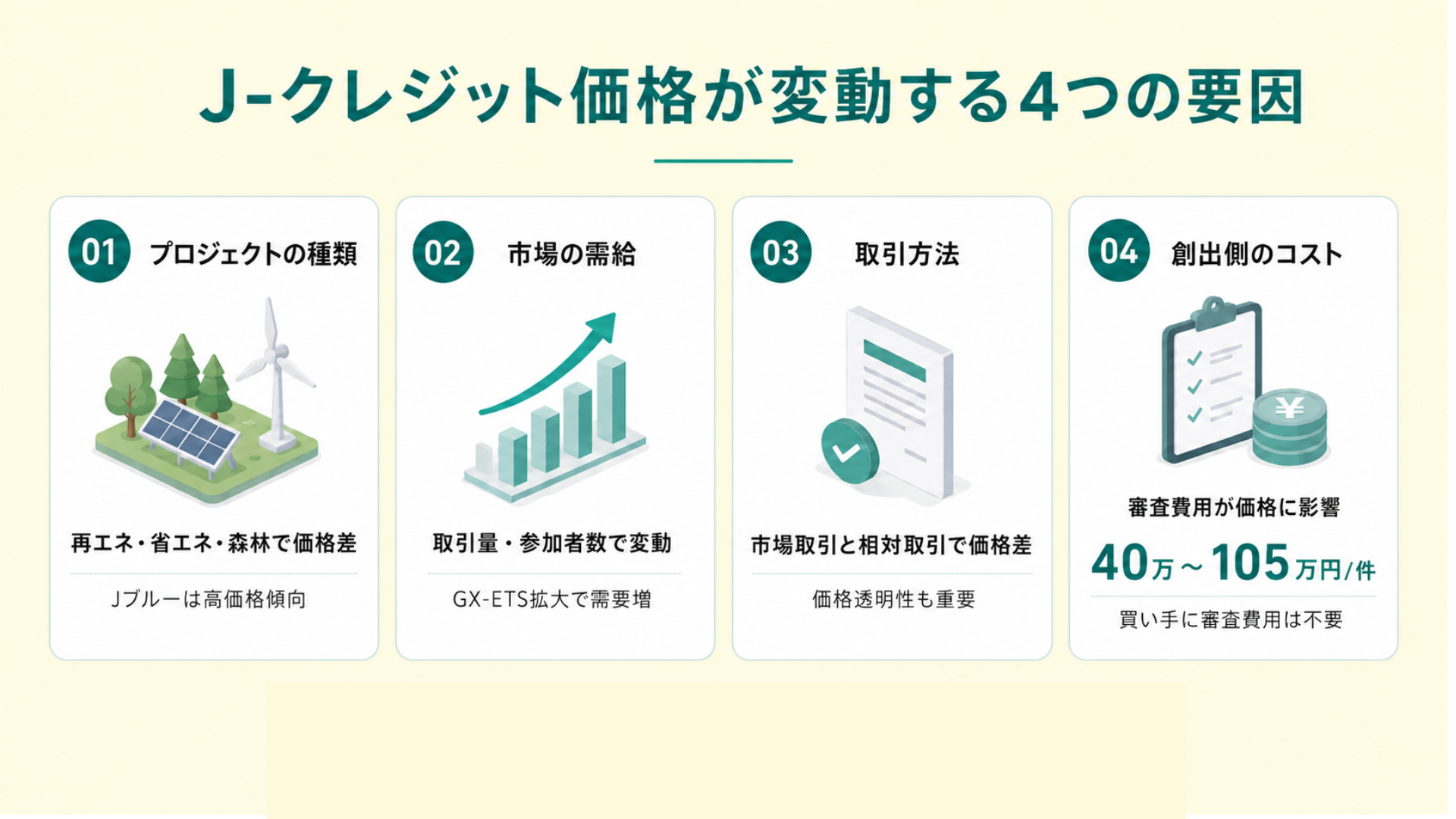 J-クレジット価格が変動する4つの要因

01 プロジェクトの種類

再エネ・省エネ・森林で価格差

Jブルーは高価格傾向

02 市場の需給

取引量・参加者数で変動

GX-ETS拡大で需要増

03 取引方法

市場取引と相対取引で価格差

価格透明性も重要

04 創出側のコスト

¥

審査費用が価格に影響

40万～105万円/件

買い手に審査費用は不要